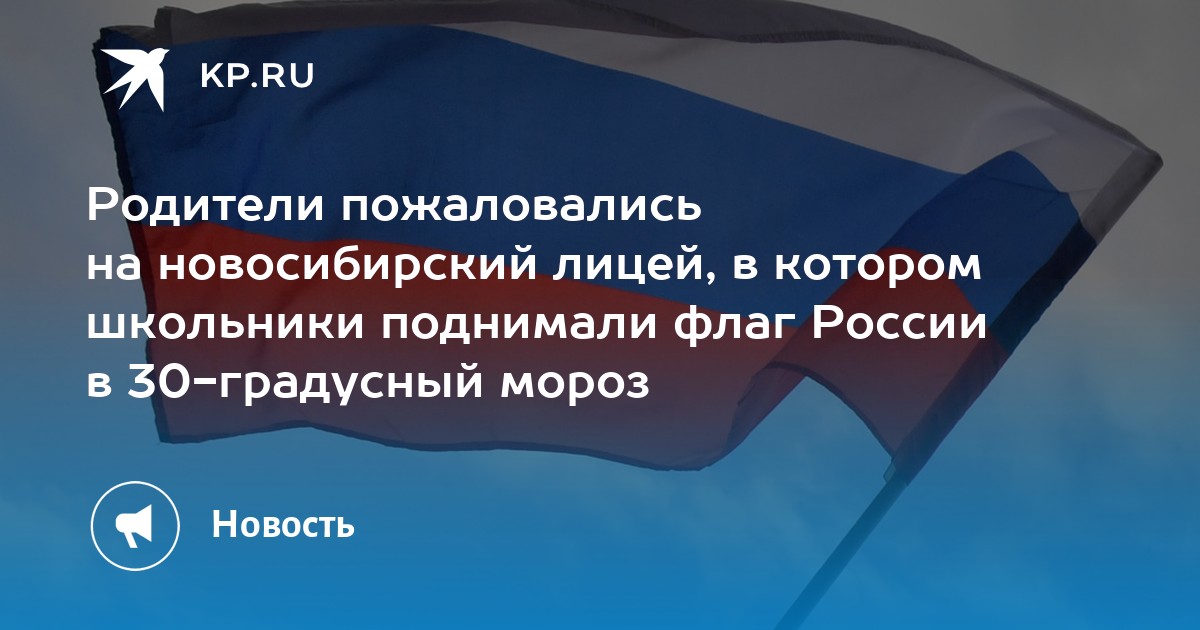 KP.RU

Родители пожаловались на новосибирский лицей, в котором школьники поднимали флаг России в 30-градусный мороз

Новость